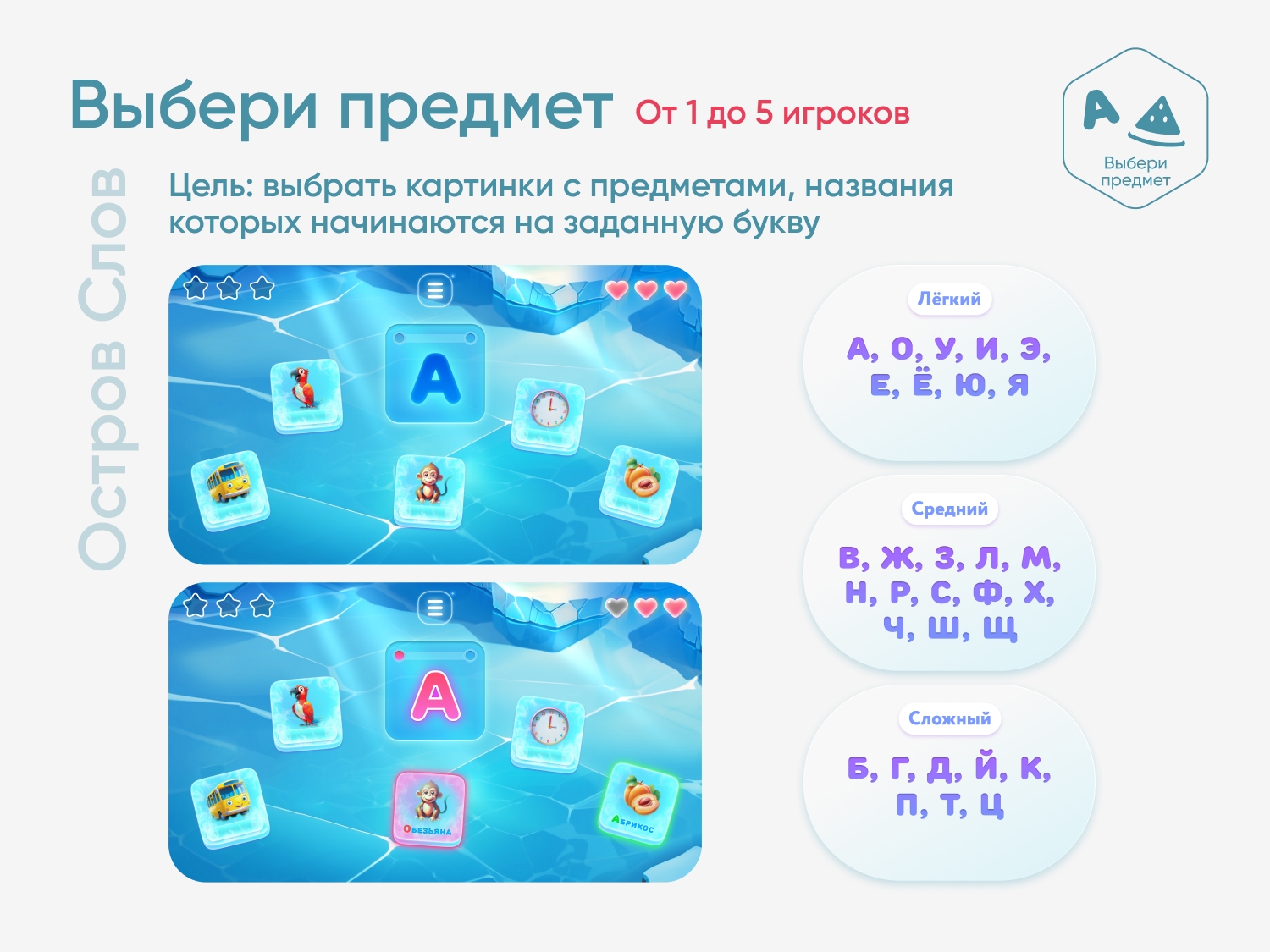 Выбери предмет От 1 до 5 игроков

А

Выбери предмет

Остров Слов

Цель: выбрать картинки с предметами, названия которых начинаются на заданную букву

А

А

Обезьяна

Абрикос

Лёгкий

А, О, У, И, Э, Е, Ё, Ю, Я

Средний

В, Ж, З, Л, М, Н, Р, С, Ф, Х, Ч, Ш, Щ

Сложный

Б, Г, Д, Й, К, П, Т, Ц